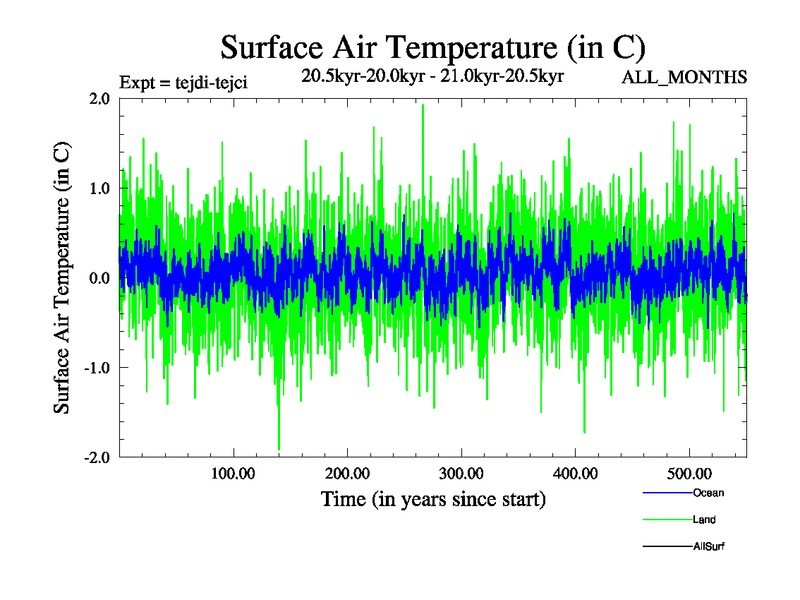 Surface Air Temperature (in C)

Expt = tejdi-tejci

20.5kyr-20.0kyr - 21.0kyr-20.5kyr

ALL_MONTHS

Surface Air Temperature (in C)

2.0

1.0

0.0

-1.0

-2.0

100.00

200.00

300.00

400.00

500.00

Time (in years since start)

Ocean

Land

AllSurf